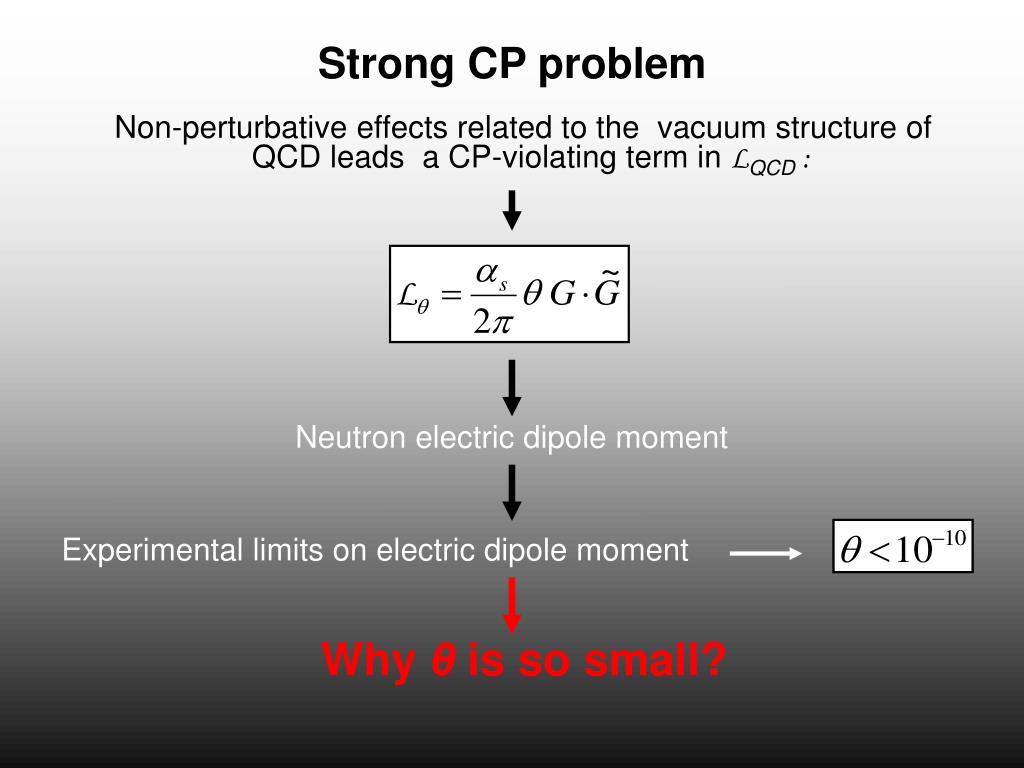 Strong CP problem

Non-perturbative effects related to the vacuum structure of QCD leads a CP-violating term in $\mathcal{L}_{QCD}$ :

$\mathcal{L}_{\theta} = \frac{\alpha_s}{2\pi} \theta \, G \cdot \tilde{G}$

Neutron electric dipole moment

Experimental limits on electric dipole moment

$\theta < 10^{-10}$

Why $\theta$ is so small?